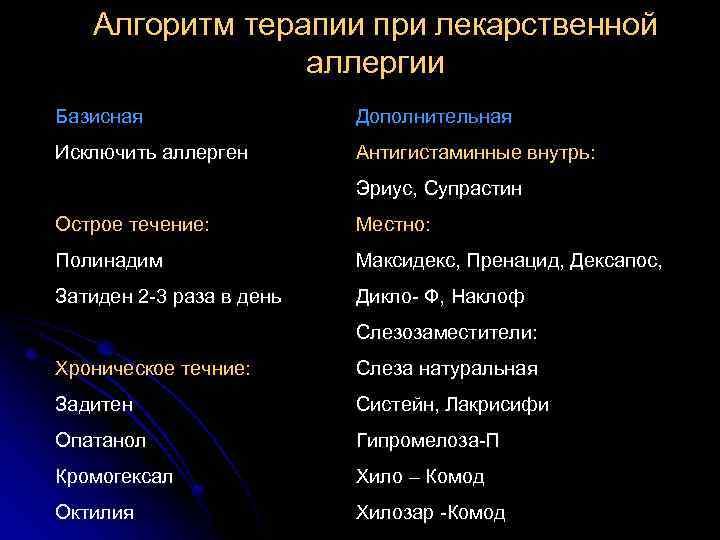 Алгоритм терапии при лекарственной аллергии

Базисная

Исключить аллерген

Острое течение:

Полинадим

Затиден 2-3 раза в день

Хроническое течние:

Задитен

Опатанол

Кромогексал

Октилия

Дополнительная

Антигистаминные внутрь:

Эриус, Супрастин

Местно:

Максидекс, Пренацид, Дексапос,

Дикло- Ф, Наклоф

Слезозаместители:

Слеза натуральная

Систейн, Лакрисифи

Гипромелоза-П

Хило – Комод

Хилозар -Комод